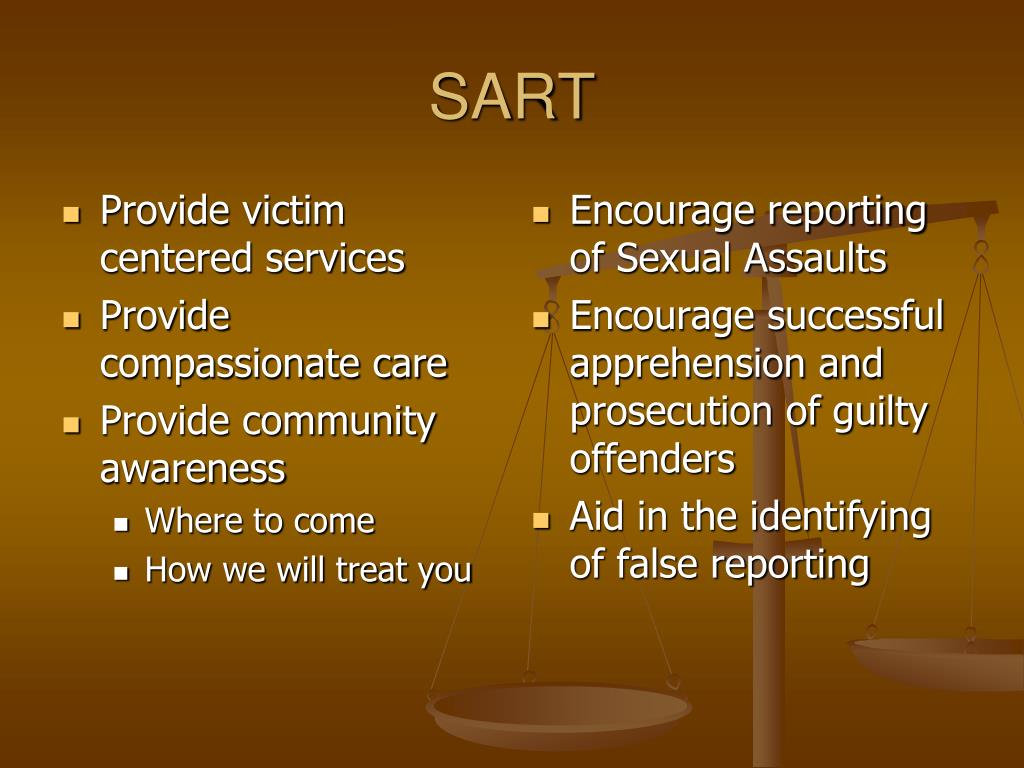 SART

- Provide victim centered services
- Provide compassionate care
- Provide community awareness
  - Where to come
  - How we will treat you

- Encourage reporting of Sexual Assaults
- Encourage successful apprehension and prosecution of guilty offenders
- Aid in the identifying of false reporting